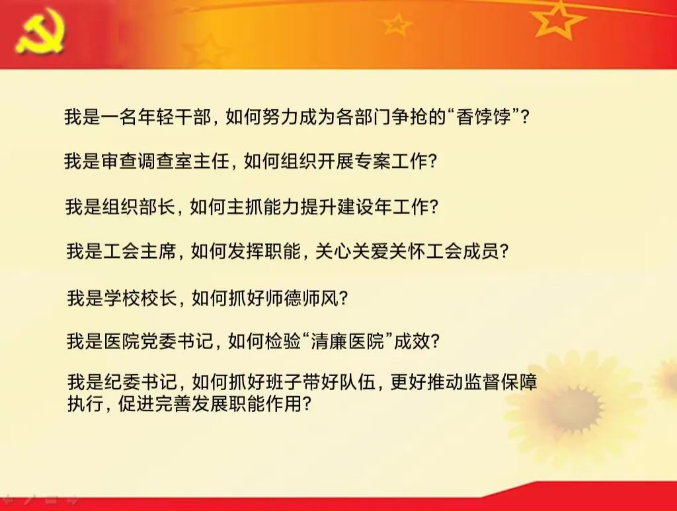 我是一名年轻干部，如何努力成为各部门争抢的“香饽饽”？

我是审查调查室主任，如何组织开展专案工作？

我是组织部长，如何主抓能力提升建设年工作？

我是工会主席，如何发挥职能，关心关爱关怀工会成员？

我是学校校长，如何抓好师德师风？

我是医院党委书记，如何检验“清廉医院”成效？

我是纪委书记，如何抓好班子带好队伍，更好推动监督保障执行，促进完善发展职能作用？